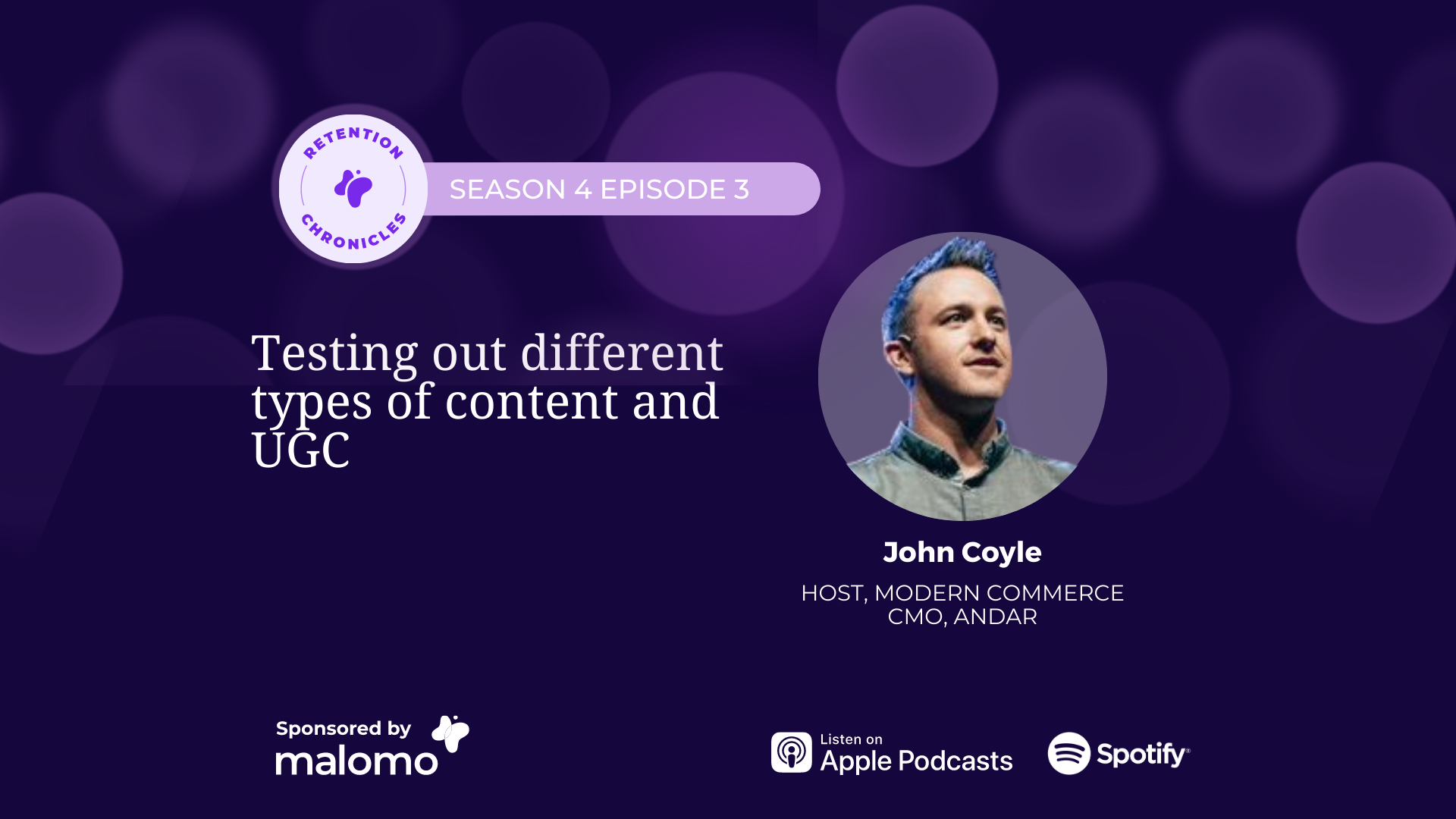 RETENTION CHRONICLES

SEASON 4 EPISODE 3

Testing out different types of content and UGC

John Coyle

HOST, MODERN COMMERCE
CMO, ANDAR

Sponsored by
malomo

Listen on
Apple Podcasts

Spotify